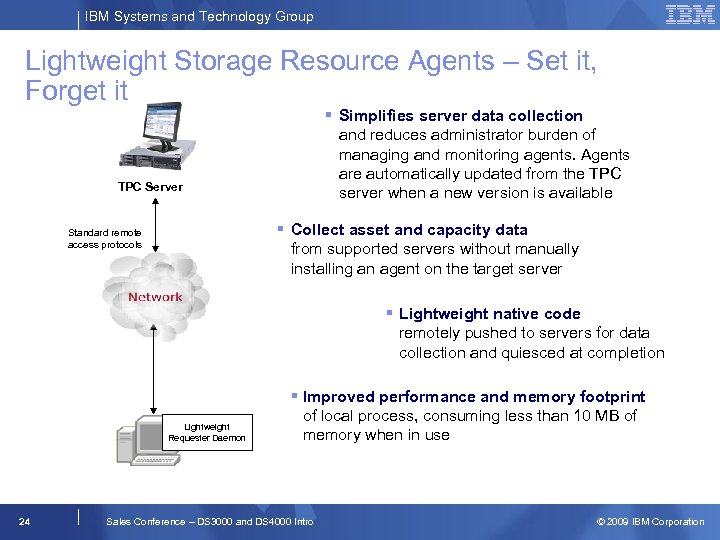 IBM Systems and Technology Group

IBM

Lightweight Storage Resource Agents – Set it, Forget it

TPC Server

Standard remote access protocols

Network

Lightweight Requester Daemon

▪ Simplifies server data collection and reduces administrator burden of managing and monitoring agents. Agents are automatically updated from the TPC server when a new version is available

▪ Collect asset and capacity data from supported servers without manually installing an agent on the target server

▪ Lightweight native code remotely pushed to servers for data collection and quiesced at completion

▪ Improved performance and memory footprint of local process, consuming less than 10 MB of memory when in use

24

Sales Conference – DS3000 and DS4000 Intro

© 2009 IBM Corporation